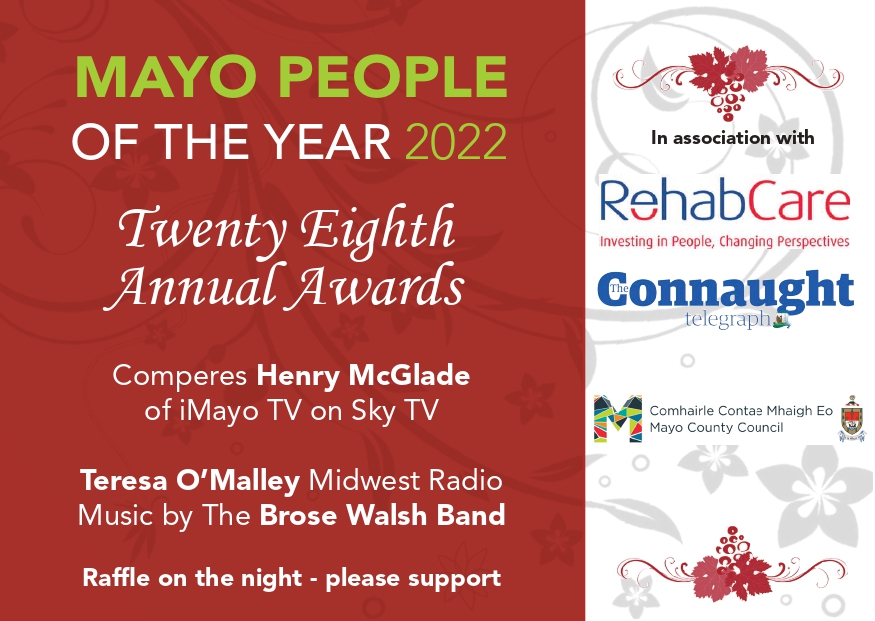 MAYO PEOPLE
OF THE YEAR 2022

Twenty Eighth
Annual Awards

Comperes Henry McGlade
of iMayo TV on Sky TV

Teresa O'Malley Midwest Radio
Music by The Brose Walsh Band

Raffle on the night - please support

In association with

RehabCare
Investing in People, Changing Perspectives

The Connaught
telegraph

Comhairle Contae Mhaigh Eo
Mayo County Council